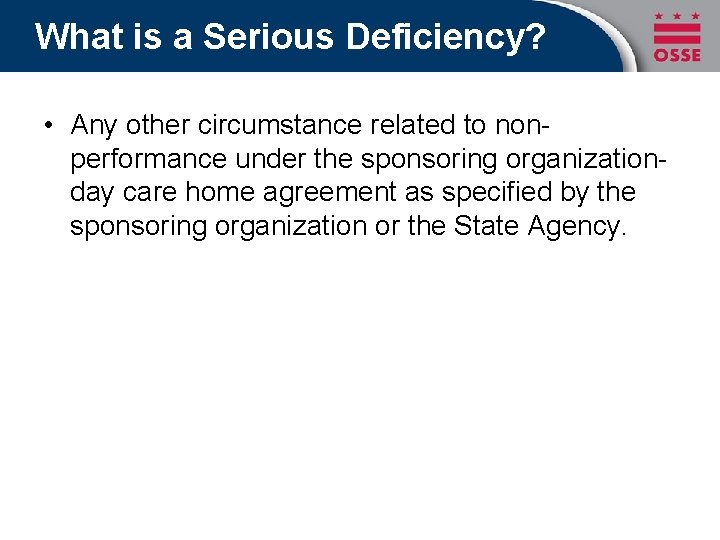 What is a Serious Deficiency?

OSSE

• Any other circumstance related to non-performance under the sponsoring organization-day care home agreement as specified by the sponsoring organization or the State Agency.